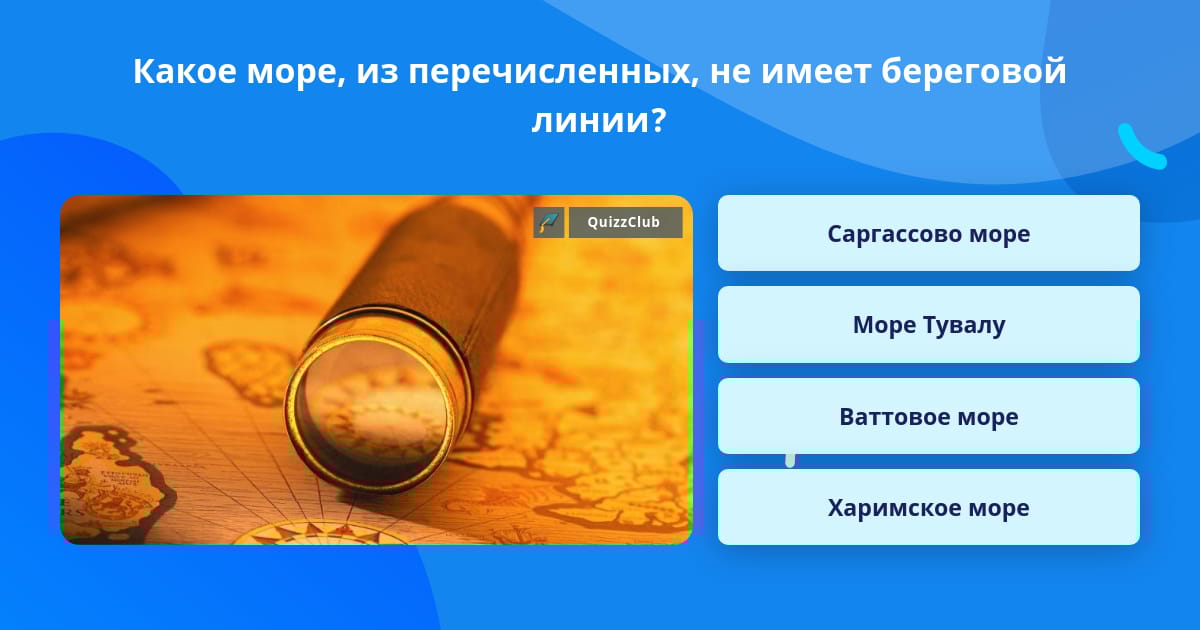 Какое море, из перечисленных, не имеет береговой линии?

QuizzClub

Саргассово море

Море Тувалу

Ваттовое море

Харимское море